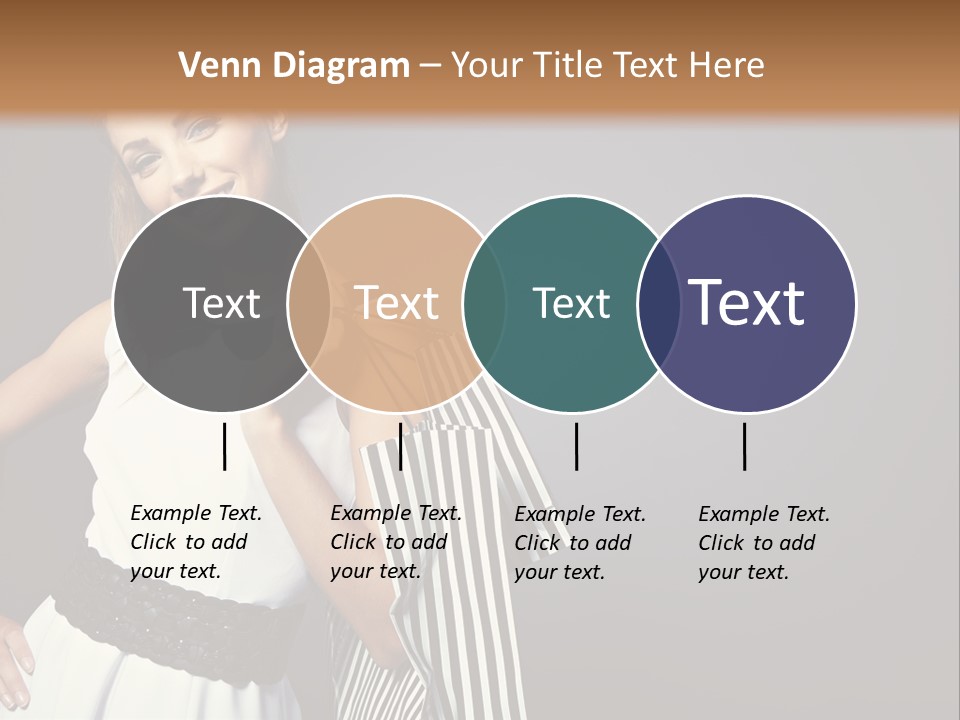 Venn Diagram – Your Title Text Here

Text

Text

Text

Text

Example Text. Click to add your text.

Example Text. Click to add your text.

Example Text. Click to add your text.

Example Text. Click to add your text.